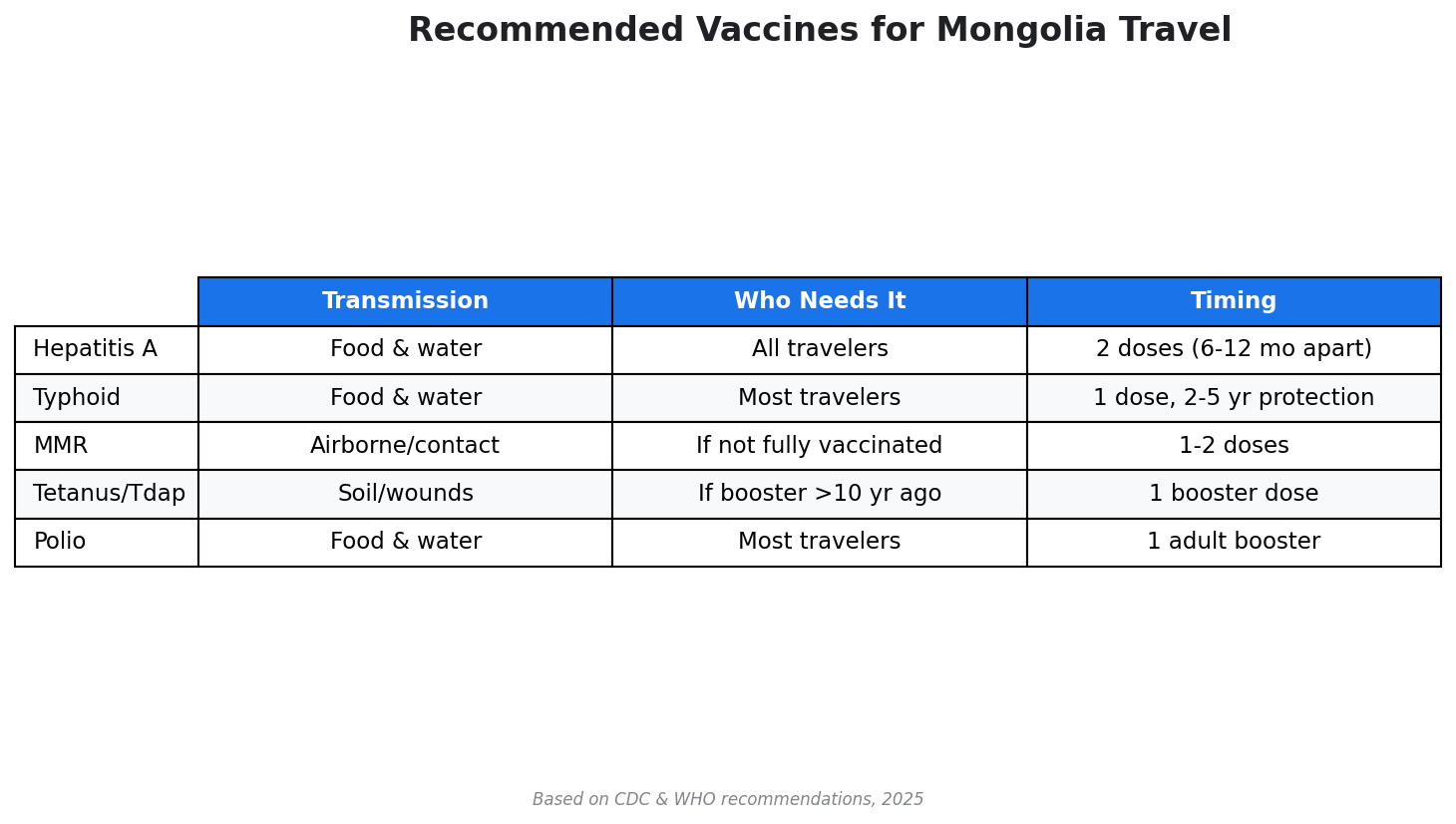 Recommended Vaccines for Mongolia Travel

| | Transmission | Who Needs It | Timing |
|---|---|---|---|
| Hepatitis A | Food & water | All travelers | 2 doses (6-12 mo apart) |
| Typhoid | Food & water | Most travelers | 1 dose, 2-5 yr protection |
| MMR | Airborne/contact | If not fully vaccinated | 1-2 doses |
| Tetanus/Tdap | Soil/wounds | If booster >10 yr ago | 1 booster dose |
| Polio | Food & water | Most travelers | 1 adult booster |

Based on CDC & WHO recommendations, 2025